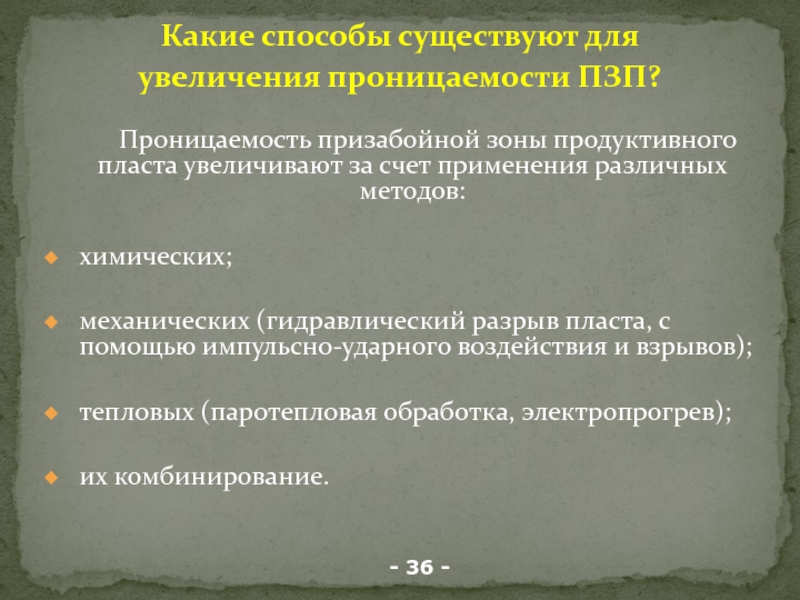 Какие способы существуют для увеличения проницаемости ПЗП?

Проницаемость призабойной зоны продуктивного пласта увеличивают за счет применения различных методов:

химических;

механических (гидравлический разрыв пласта, с помощью импульсно-ударного воздействия и взрывов);

тепловых (паротепловая обработка, электропрогрев);

их комбинирование.

- 36 -